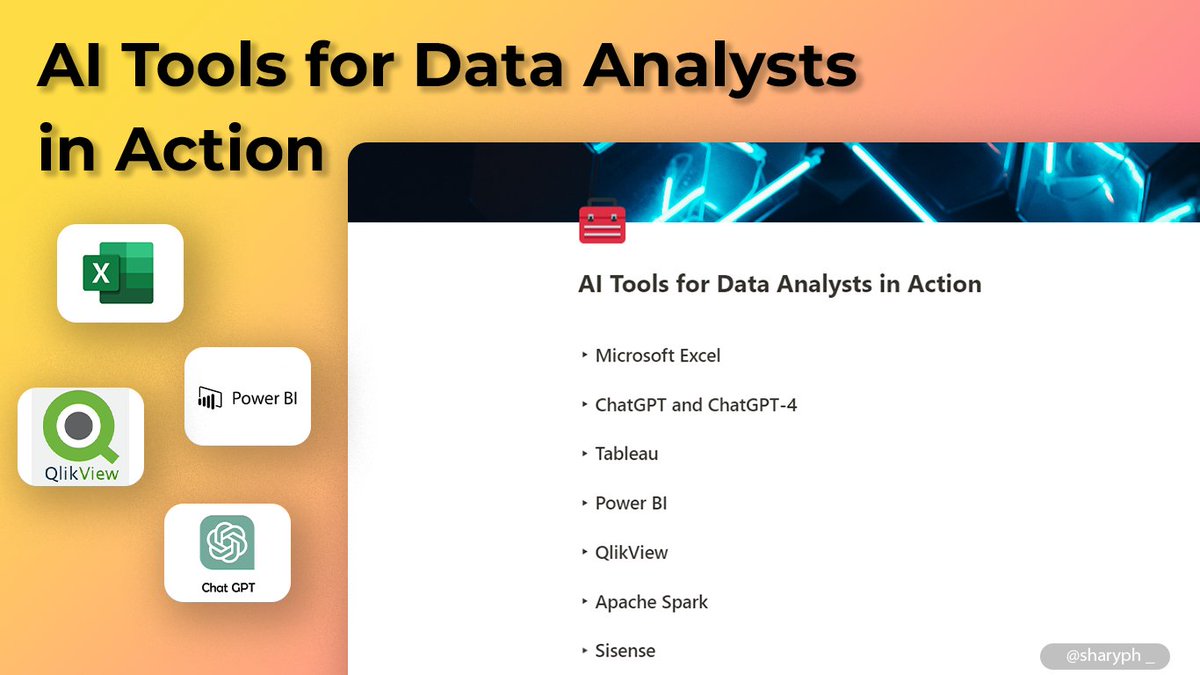 AI Tools for Data Analysts in Action

X

Power BI

QlikView

Chat GPT

AI Tools for Data Analysts in Action

‣ Microsoft Excel

‣ ChatGPT and ChatGPT-4

‣ Tableau

‣ Power BI

‣ QlikView

‣ Apache Spark

‣ Sisense

@sharyph _